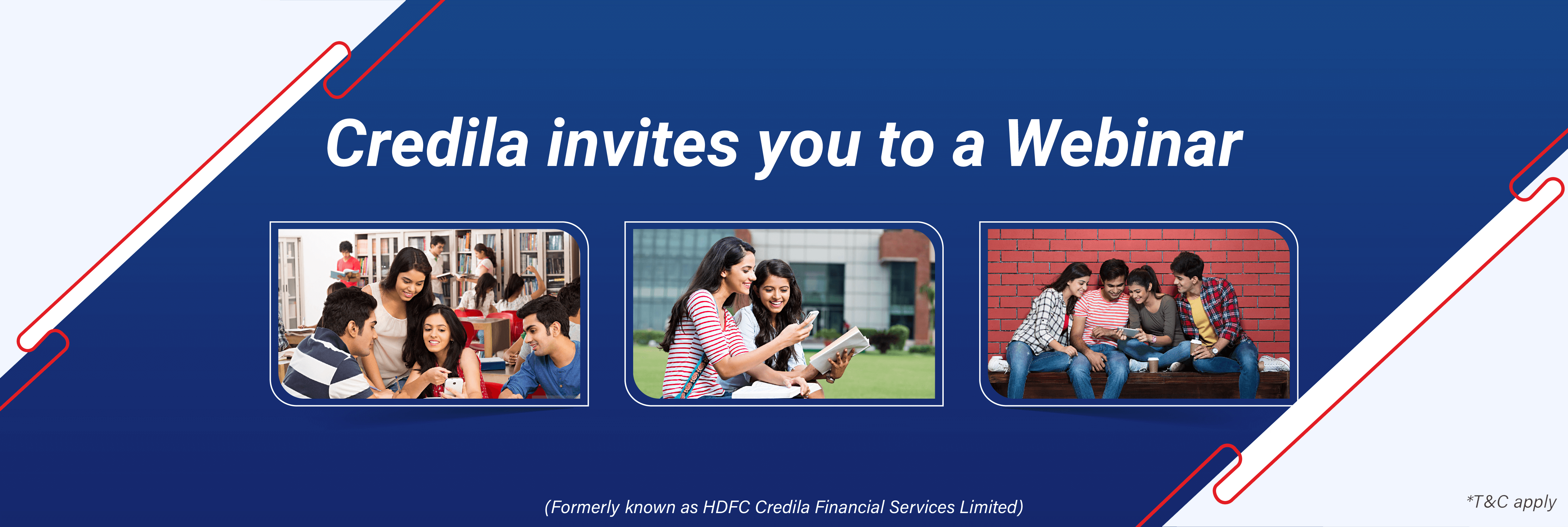 Credila invites you to a Webinar

(Formerly known as HDFC Credila Financial Services Limited)

*T&C apply